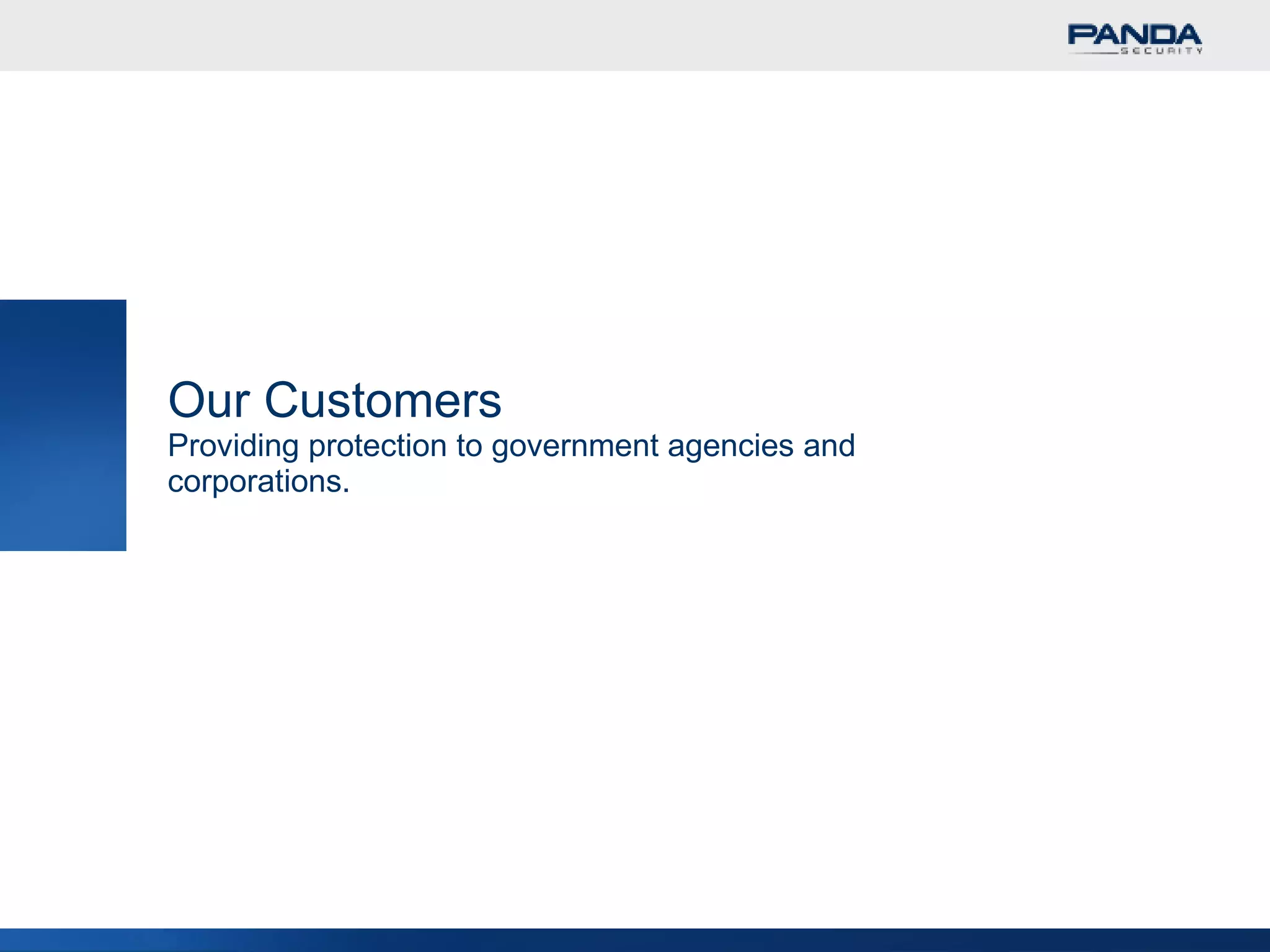 PANDA
SECURITY

Our Customers
Providing protection to government agencies and corporations.